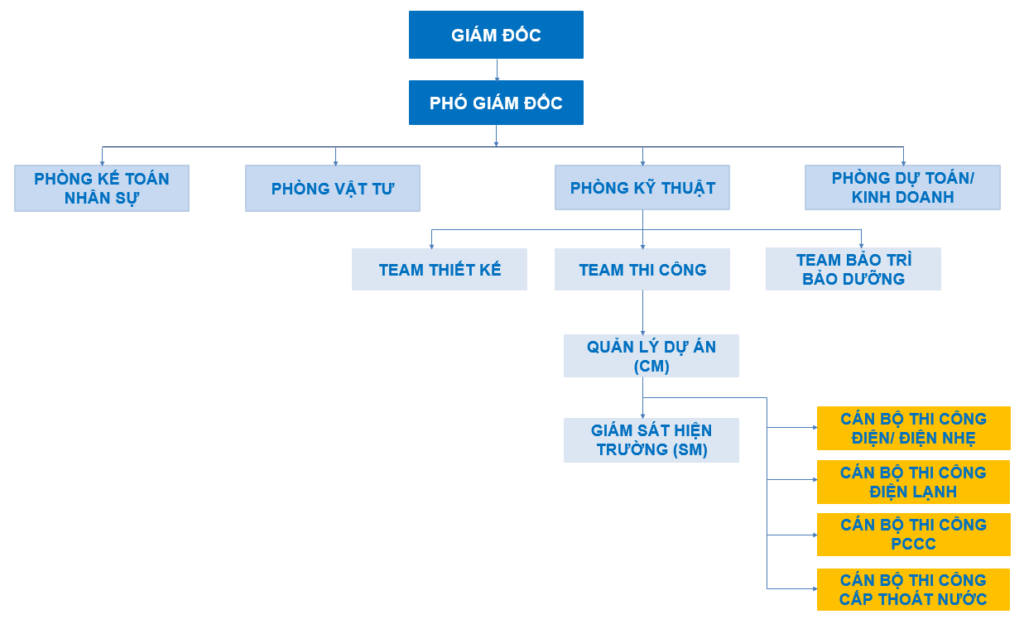 GIÁM ĐỐC

PHÓ GIÁM ĐỐC

PHÒNG KẾ TOÁN NHÂN SỰ

PHÒNG VẬT TƯ

PHÒNG KỸ THUẬT

PHÒNG DỰ TOÁN/ KINH DOANH

TEAM THIẾT KẾ

TEAM THI CÔNG

TEAM BẢO TRÌ BẢO DƯỠNG

QUẢN LÝ DỰ ÁN (CM)

GIÁM SÁT HIỆN TRƯỜNG (SM)

CÁN BỘ THI CÔNG ĐIỆN/ ĐIỆN NHẸ

CÁN BỘ THI CÔNG ĐIỆN LẠNH

CÁN BỘ THI CÔNG PCCC

CÁN BỘ THI CÔNG CẤP THOÁT NƯỚC